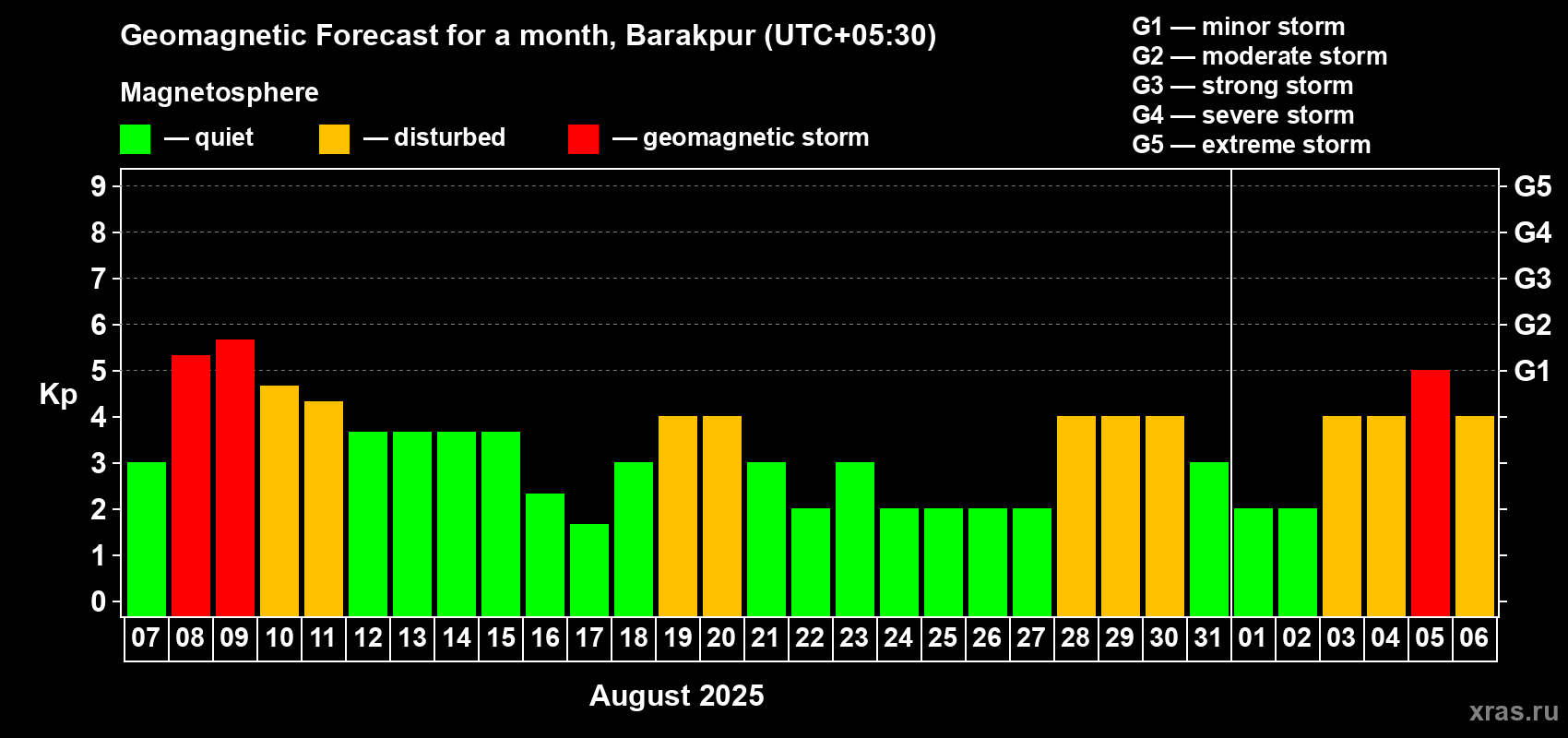 Geomagnetic Forecast for a month, Barakpur (UTC+05:30)

Magnetosphere

— quiet — disturbed — geomagnetic storm

G1 — minor storm
G2 — moderate storm
G3 — strong storm
G4 — severe storm
G5 — extreme storm

Kp

9
8
7
6
5
4
3
2
1
0

G5
G4
G3
G2
G1

07 08 09 10 11 12 13 14 15 16 17 18 19 20 21 22 23 24 25 26 27 28 29 30 31 01 02 03 04 05 06

August 2025

xras.ru